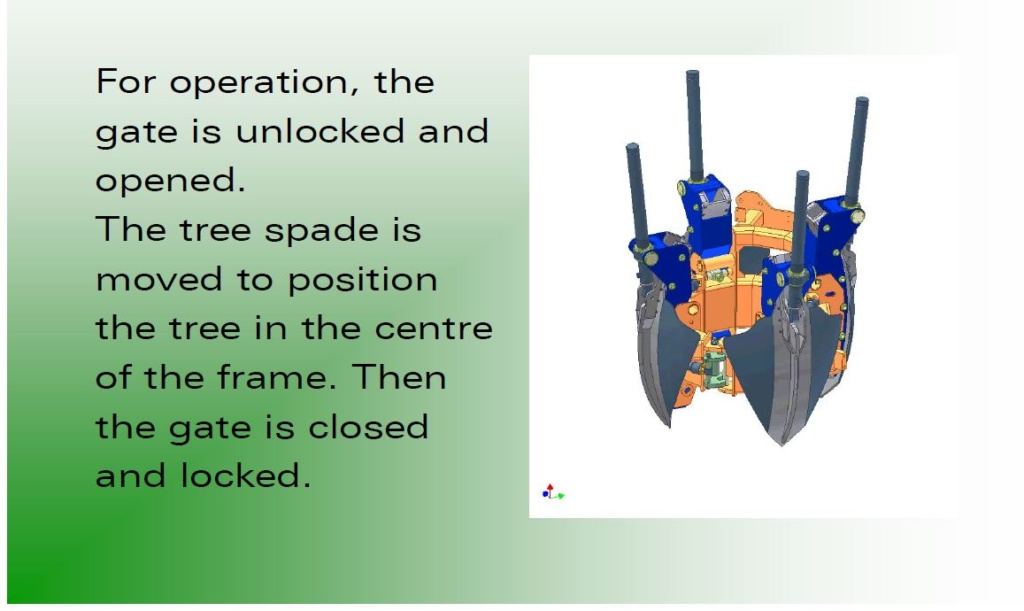 For operation, the gate is unlocked and opened.
The tree spade is moved to position the tree in the centre of the frame. Then the gate is closed and locked.